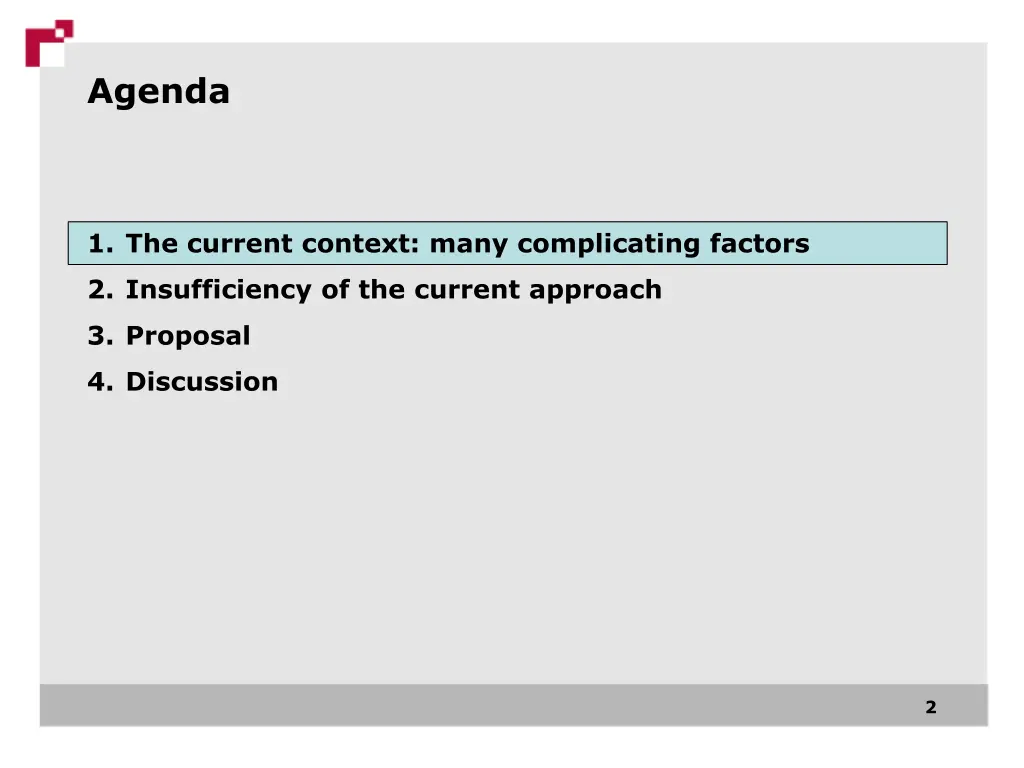 Agenda

1. The current context: many complicating factors
2. Insufficiency of the current approach
3. Proposal
4. Discussion

2